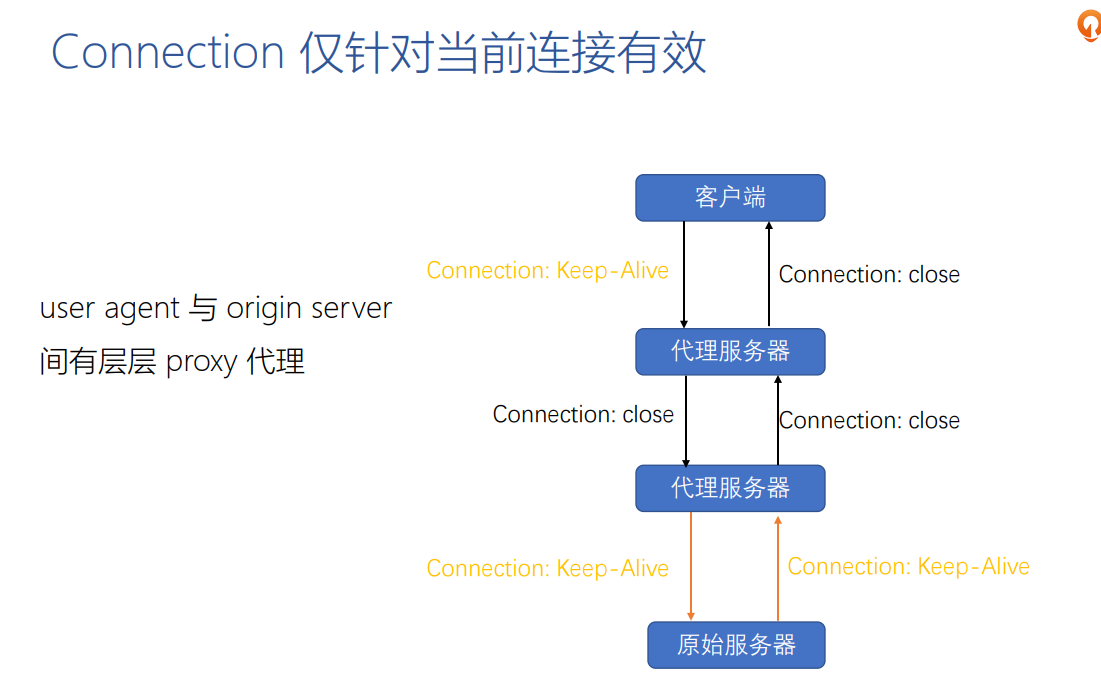 Connection 仅针对当前连接有效

user agent 与 origin server 间有层层 proxy 代理

客户端

Connection: Keep-Alive

Connection: close

代理服务器

Connection: close

Connection: close

代理服务器

Connection: Keep-Alive

Connection: Keep-Alive

原始服务器